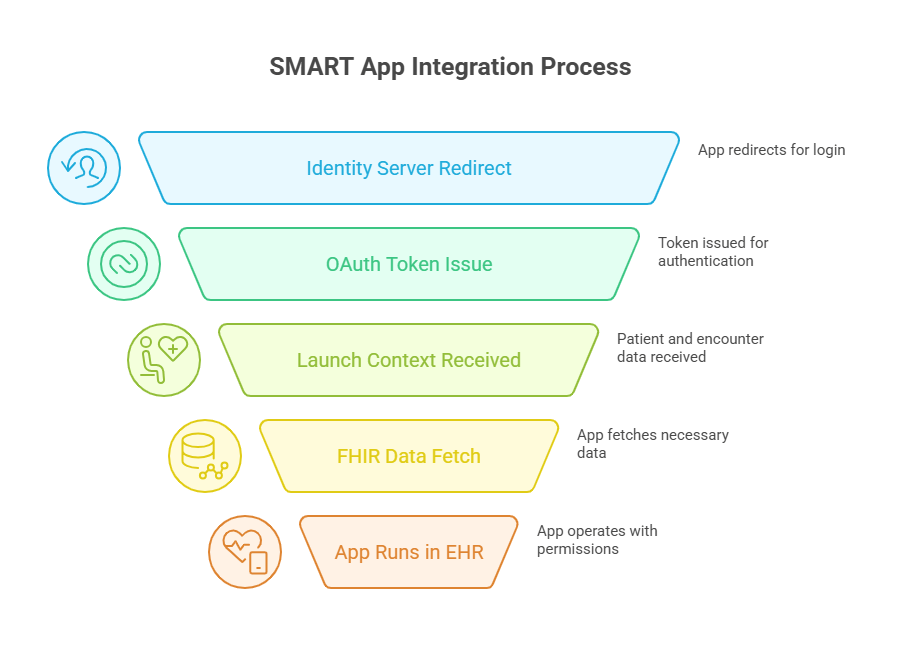 SMART App Integration Process

Identity Server Redirect

App redirects for login

OAuth Token Issue

Token issued for authentication

Launch Context Received

Patient and encounter data received

FHIR Data Fetch

App fetches necessary data

App Runs in EHR

App operates with permissions